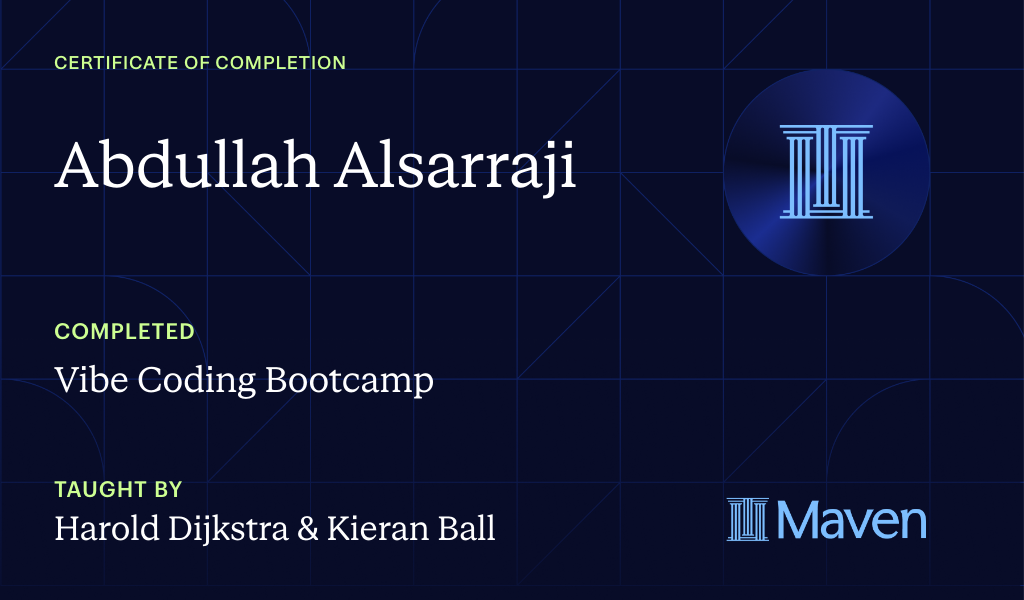 CERTIFICATE OF COMPLETION

Abdullah Alsarraji

COMPLETED

Vibe Coding Bootcamp

TAUGHT BY

Harold Dijkstra & Kieran Ball

Maven